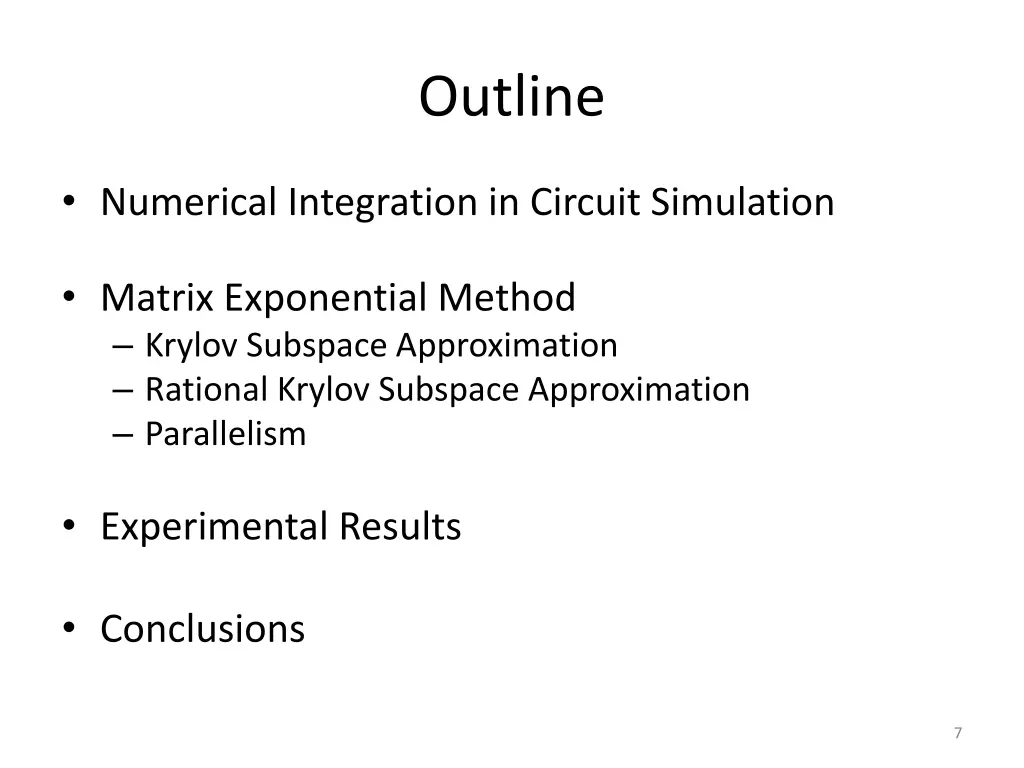 Outline

• Numerical Integration in Circuit Simulation

• Matrix Exponential Method
– Krylov Subspace Approximation
– Rational Krylov Subspace Approximation
– Parallelism

• Experimental Results

• Conclusions

7